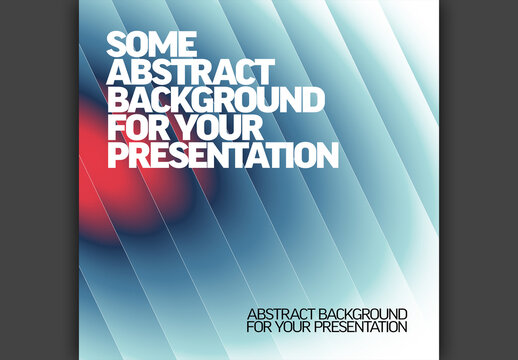 SOME ABSTRACT BACKGROUND FOR YOUR PRESENTATION

ABSTRACT BACKGROUND FOR YOUR PRESENTATION